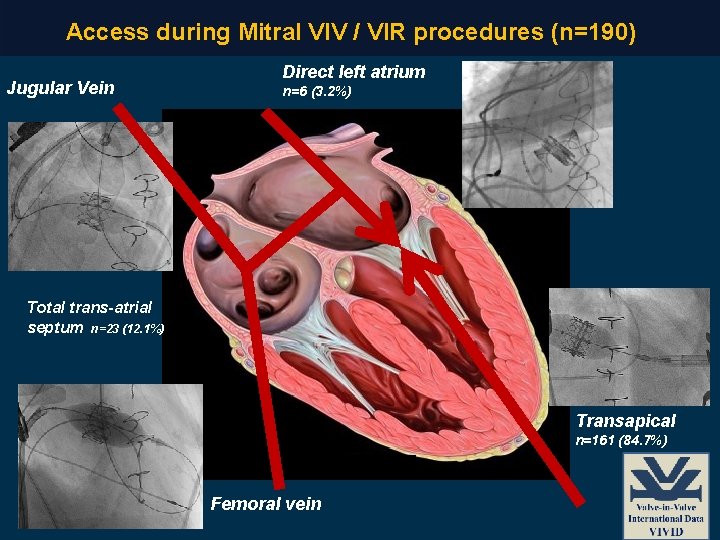 Access during Mitral VIV / VIR procedures (n=190)

Jugular Vein

Direct left atrium
n=6 (3.2%)

Total trans-atrial septum n=23 (12.1%)

Transapical
n=161 (84.7%)

Femoral vein

Valve-in-Valve
International Data
VIVID